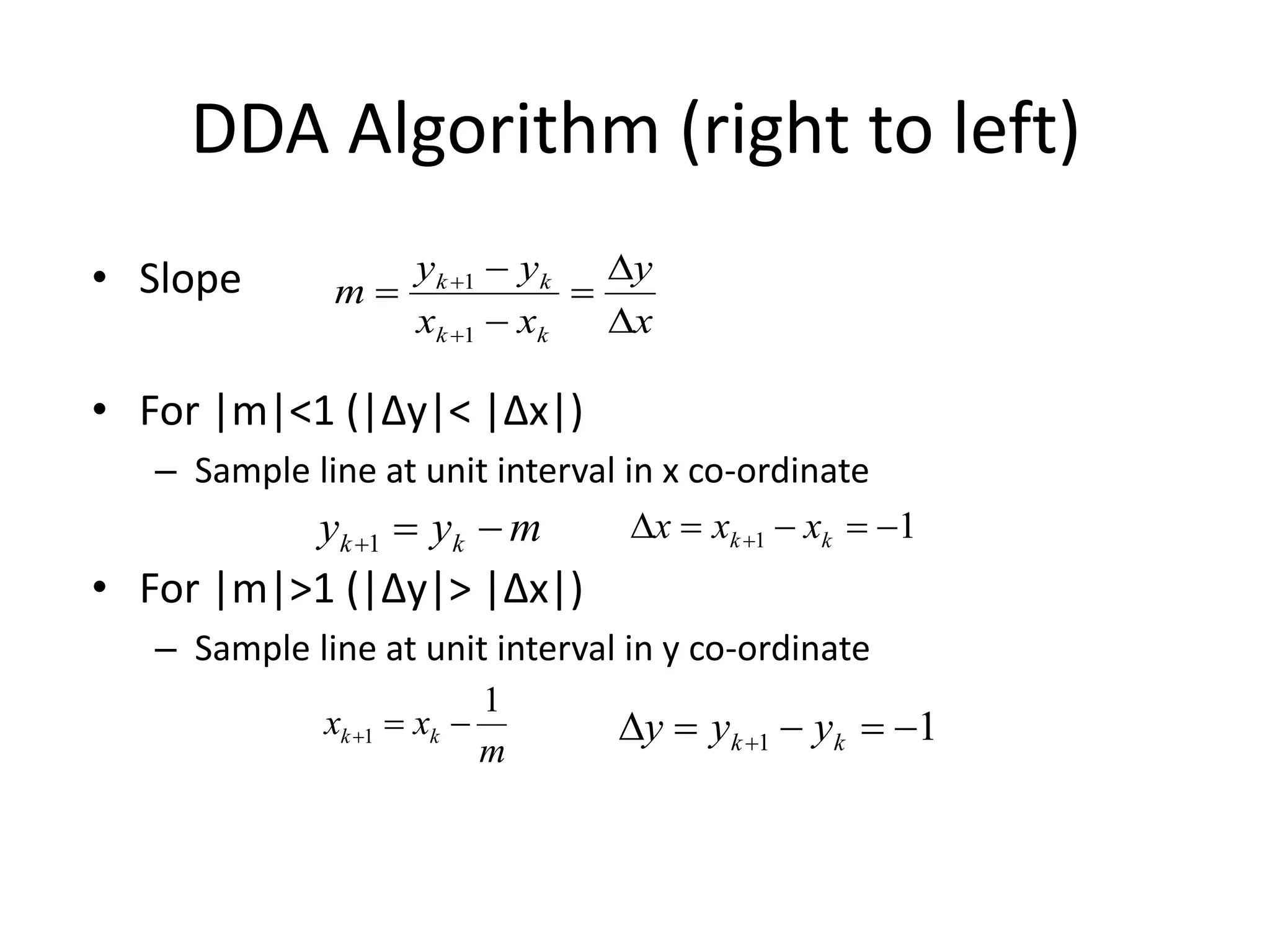 DDA Algorithm (right to left)

• Slope $m = \frac{y_{k+1} - y_k}{x_{k+1} - x_k} = \frac{\Delta y}{\Delta x}$

• For |m|<1 (|Δy|< |Δx|)
– Sample line at unit interval in x co-ordinate

$y_{k+1} = y_k - m$ $\Delta x = x_{k+1} - x_k = -1$

• For |m|>1 (|Δy|> |Δx|)
– Sample line at unit interval in y co-ordinate

$x_{k+1} = x_k - \frac{1}{m}$ $\Delta y = y_{k+1} - y_k = -1$